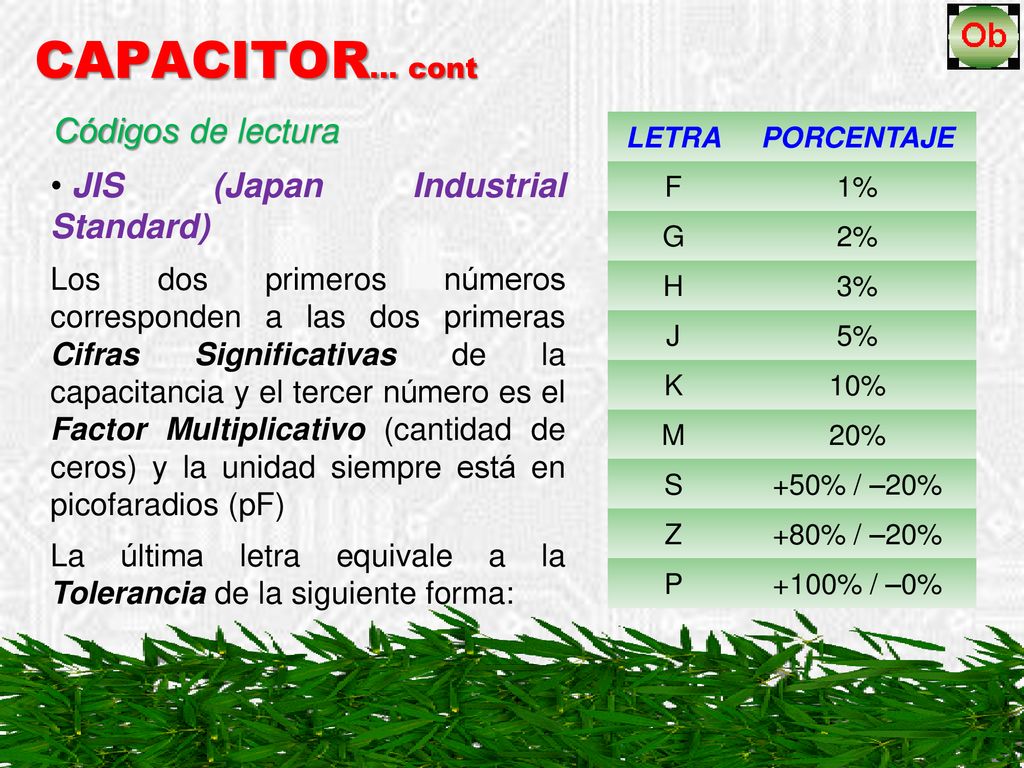 Ob

CAPACITOR… cont

Códigos de lectura

• JIS (Japan Industrial Standard)

Los dos primeros números corresponden a las dos primeras Cifras Significativas de la capacitancia y el tercer número es el Factor Multiplicativo (cantidad de ceros) y la unidad siempre está en picofaradios (pF)

La última letra equivale a la Tolerancia de la siguiente forma:

| LETRA | PORCENTAJE |
|---|---|
| F | 1% |
| G | 2% |
| H | 3% |
| J | 5% |
| K | 10% |
| M | 20% |
| S | +50% / –20% |
| Z | +80% / –20% |
| P | +100% / –0% |